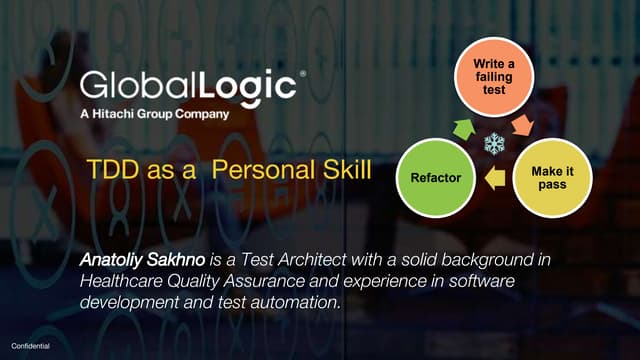 GlobalLogic®
A Hitachi Group Company

TDD as a Personal Skill

Write a failing test

Make it pass

Refactor

Anatoliy Sakhno is a Test Architect with a solid background in Healthcare Quality Assurance and experience in software development and test automation.

Confidential